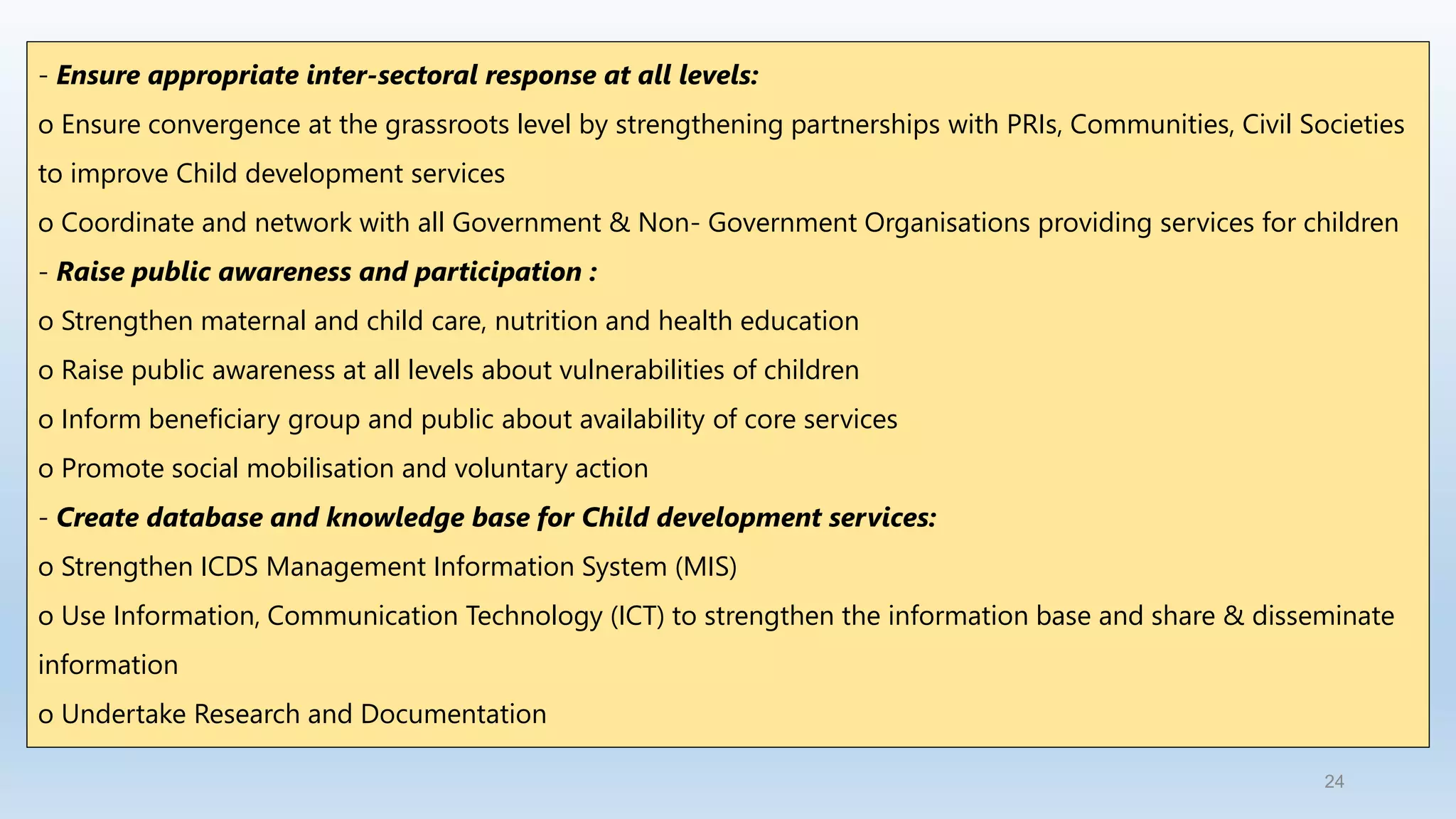 - Ensure appropriate inter-sectoral response at all levels:

o Ensure convergence at the grassroots level by strengthening partnerships with PRIs, Communities, Civil Societies to improve Child development services

o Coordinate and network with all Government & Non- Government Organisations providing services for children

- Raise public awareness and participation :

o Strengthen maternal and child care, nutrition and health education

o Raise public awareness at all levels about vulnerabilities of children

o Inform beneficiary group and public about availability of core services

o Promote social mobilisation and voluntary action

- Create database and knowledge base for Child development services:

o Strengthen ICDS Management Information System (MIS)

o Use Information, Communication Technology (ICT) to strengthen the information base and share & disseminate information

o Undertake Research and Documentation

24